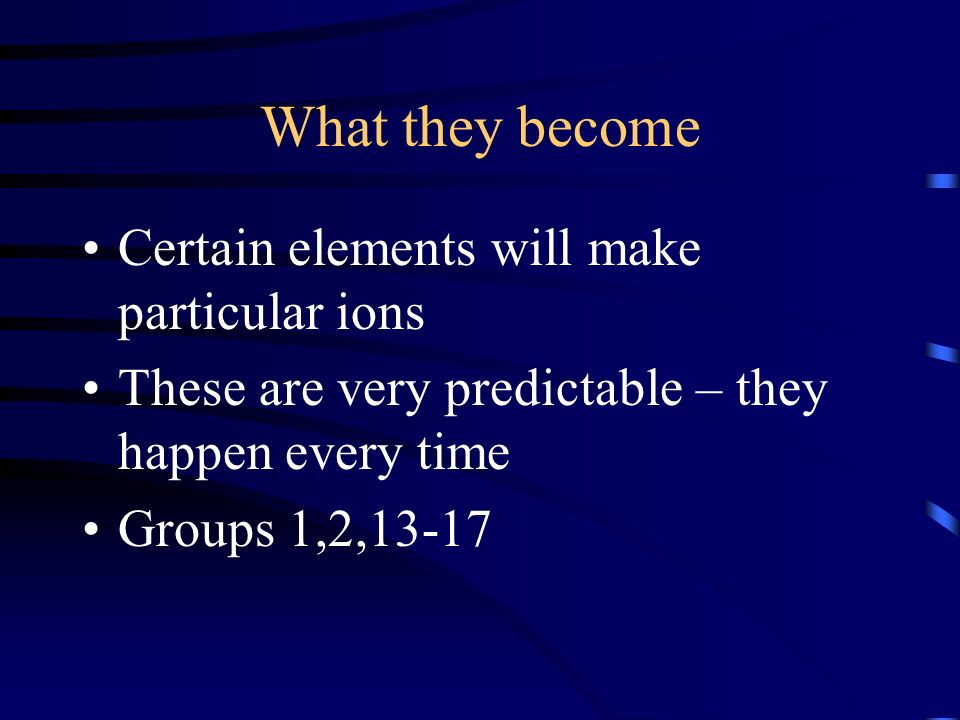 What they become

• Certain elements will make particular ions
• These are very predictable – they happen every time
• Groups 1,2,13-17